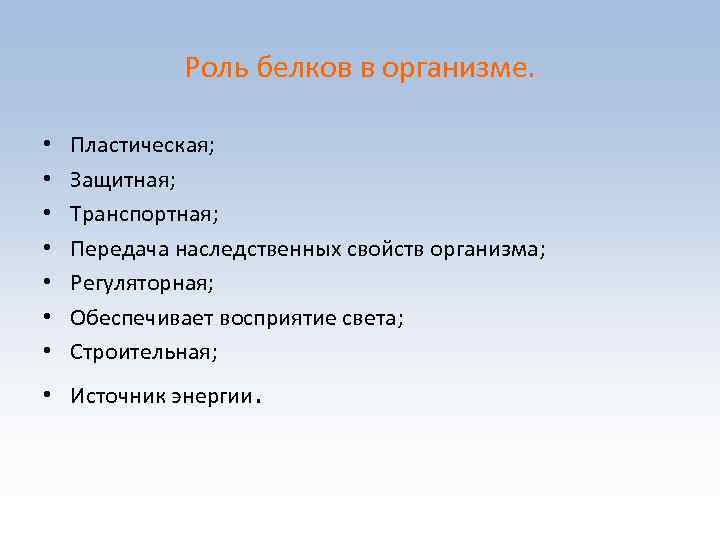 Роль белков в организме.

• Пластическая;
• Защитная;
• Транспортная;
• Передача наследственных свойств организма;
• Регуляторная;
• Обеспечивает восприятие света;
• Строительная;
• Источник энергии.